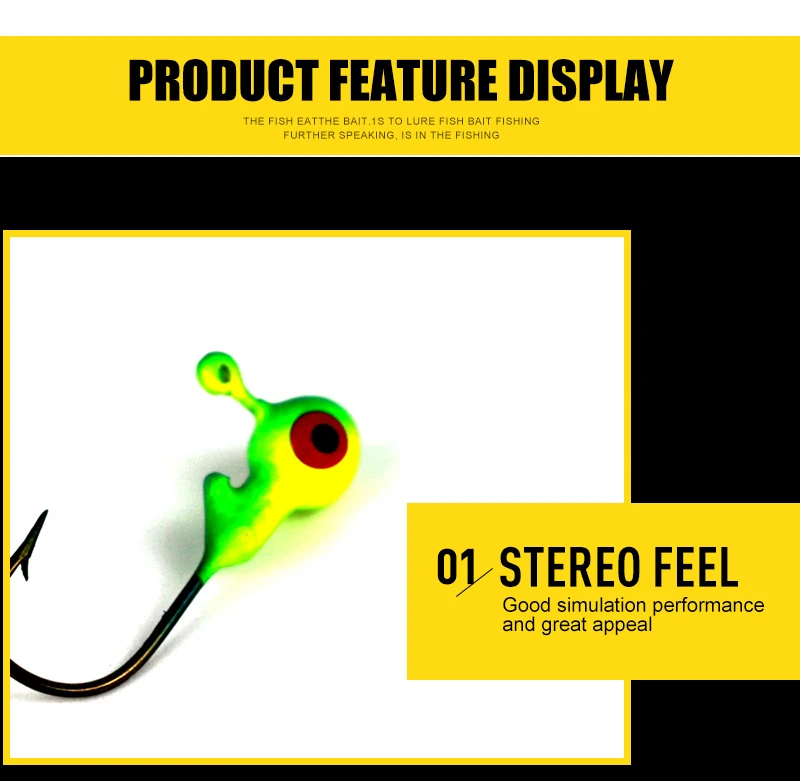 PRODUCT FEATURE DISPLAY

THE FISH EATTHE BAIT.1S TO LURE FISH BAIT FISHING
FURTHER SPEAKING, IS IN THE FISHING

01 STEREO FEEL

Good simulation performance and great appeal